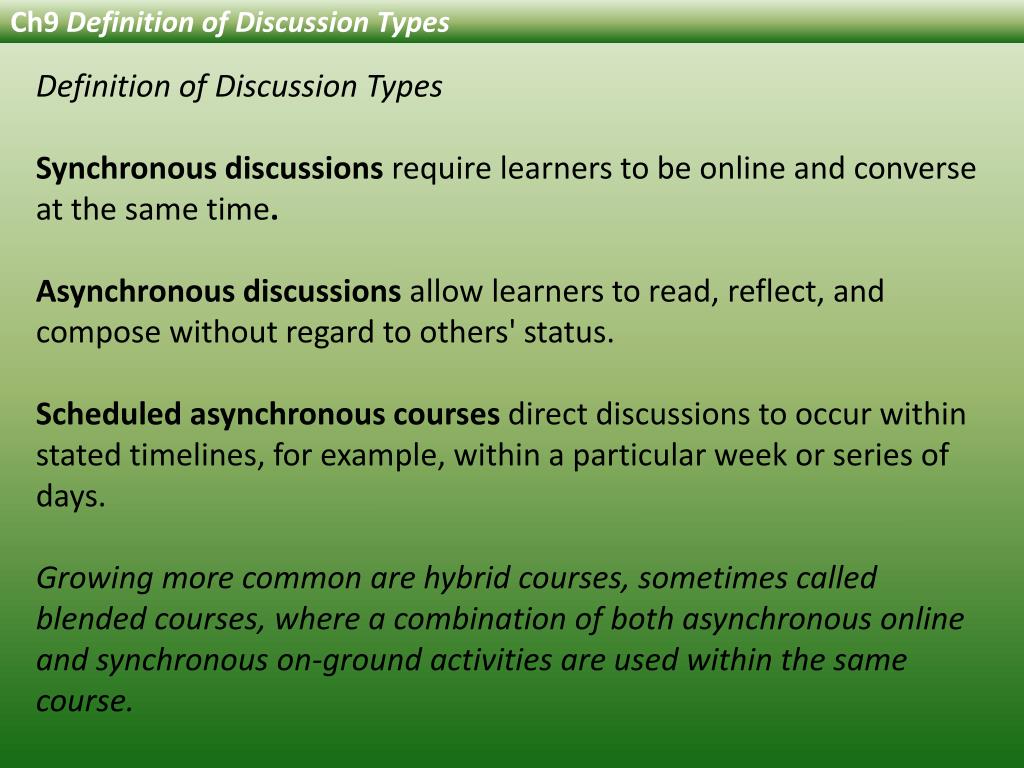 Ch9 Definition of Discussion Types

Definition of Discussion Types

Synchronous discussions require learners to be online and converse at the same time.

Asynchronous discussions allow learners to read, reflect, and compose without regard to others' status.

Scheduled asynchronous courses direct discussions to occur within stated timelines, for example, within a particular week or series of days.

Growing more common are hybrid courses, sometimes called blended courses, where a combination of both asynchronous online and synchronous on-ground activities are used within the same course.